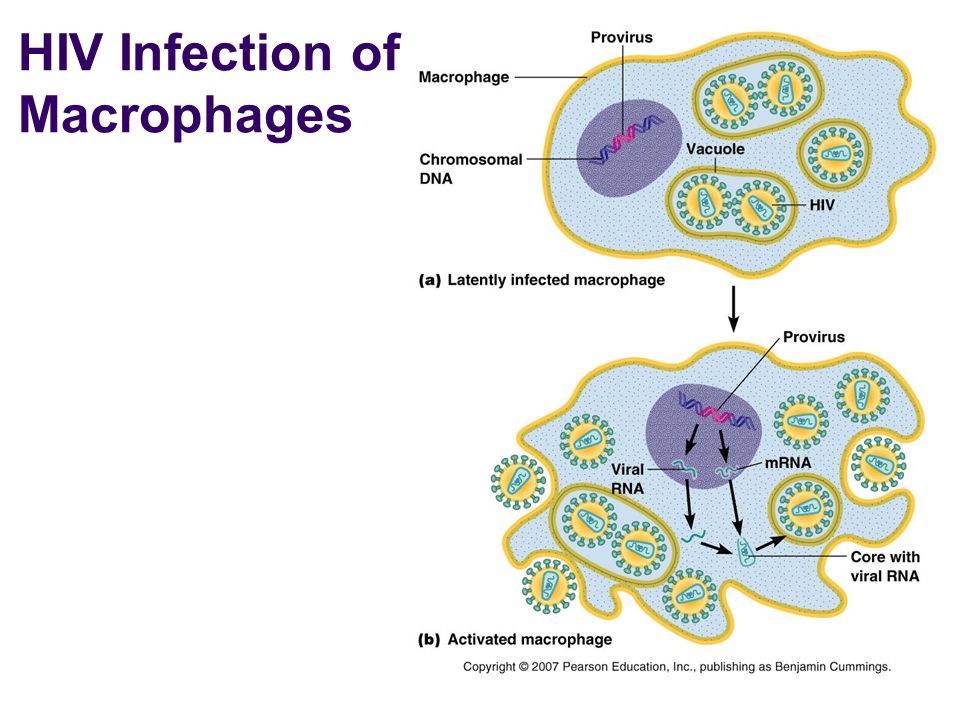 HIV Infection of Macrophages

Provirus

Macrophage

Chromosomal DNA

Vacuole

HIV

(a) Latently infected macrophage

Provirus

Viral RNA

mRNA

Core with viral RNA

(b) Activated macrophage

Copyright © 2007 Pearson Education, Inc., publishing as Benjamin Cummings.